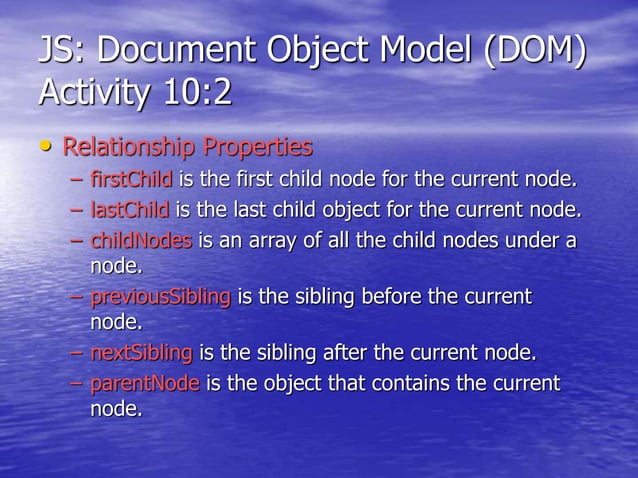 JS: Document Object Model (DOM) Activity 10:2

• Relationship Properties
– firstChild is the first child node for the current node.
– lastChild is the last child object for the current node.
– childNodes is an array of all the child nodes under a node.
– previousSibling is the sibling before the current node.
– nextSibling is the sibling after the current node.
– parentNode is the object that contains the current node.